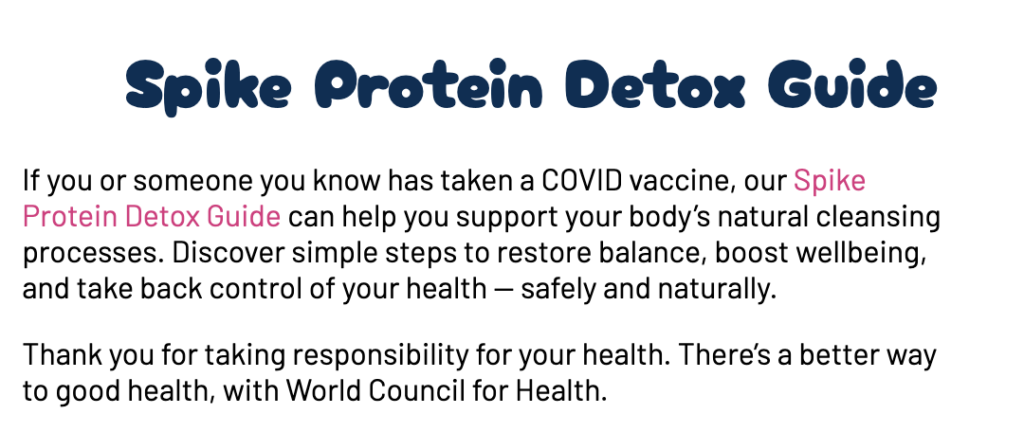 Spike Protein Detox Guide

If you or someone you know has taken a COVID vaccine, our Spike Protein Detox Guide can help you support your body's natural cleansing processes. Discover simple steps to restore balance, boost wellbeing, and take back control of your health — safely and naturally.

Thank you for taking responsibility for your health. There's a better way to good health, with World Council for Health.